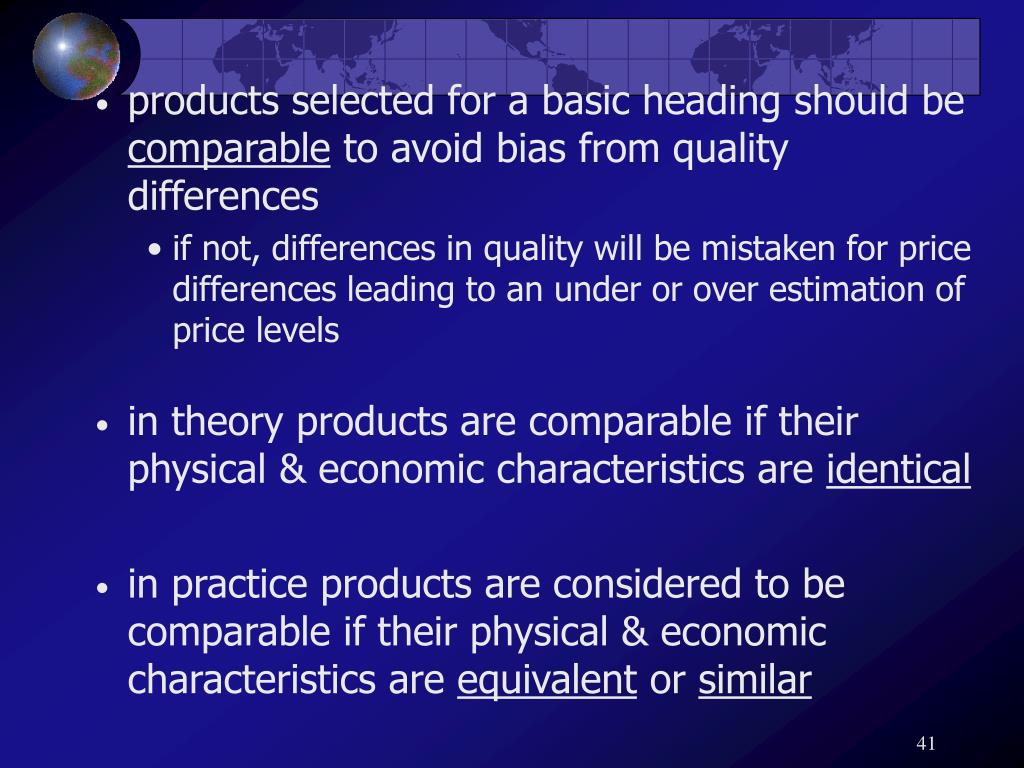 • products selected for a basic heading should be comparable to avoid bias from quality differences

• if not, differences in quality will be mistaken for price differences leading to an under or over estimation of price levels

• in theory products are comparable if their physical & economic characteristics are identical

• in practice products are considered to be comparable if their physical & economic characteristics are equivalent or similar

41